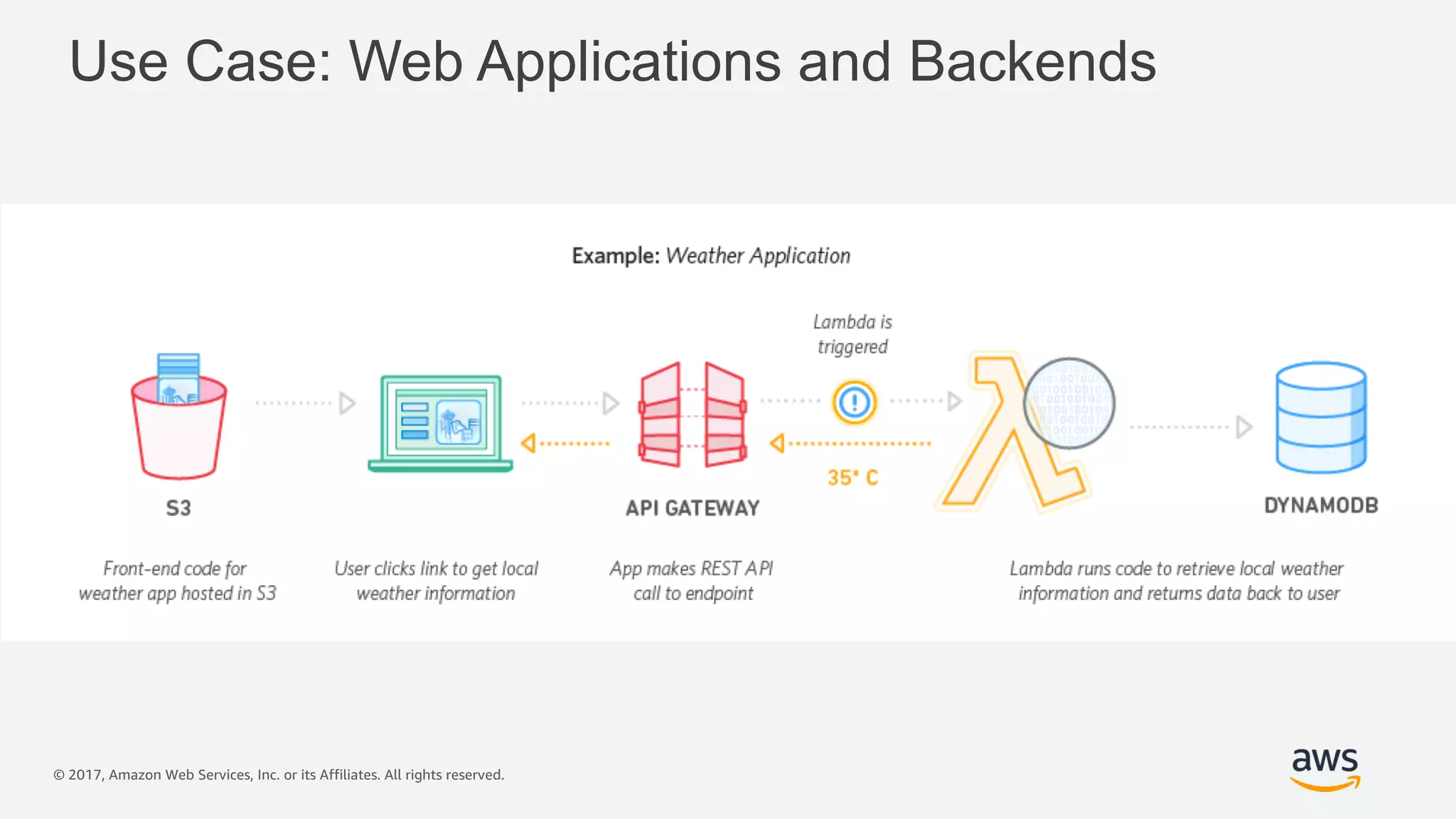 Use Case: Web Applications and Backends

Example: Weather Application

Lambda is triggered

35° C

S3

API GATEWAY

DYNAMODB

Front-end code for weather app hosted in S3

User clicks link to get local weather information

App makes REST API call to endpoint

Lambda runs code to retrieve local weather information and returns data back to user

© 2017, Amazon Web Services, Inc. or its Affiliates. All rights reserved.

aws